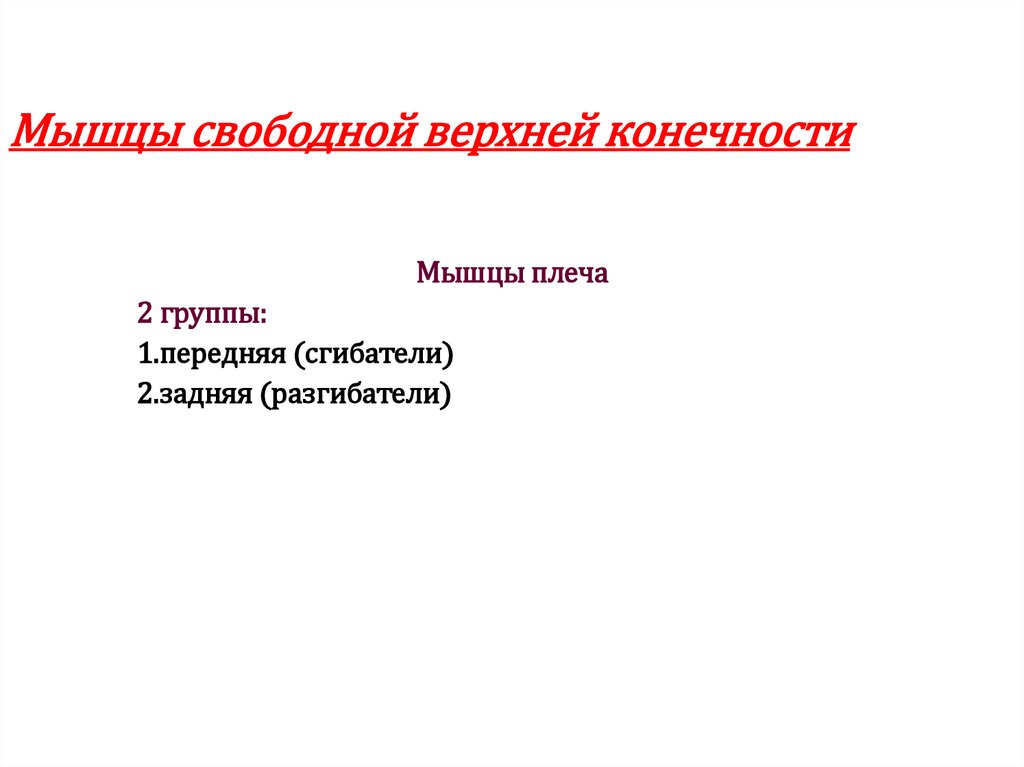 Мышцы свободной верхней конечности

Мышцы плеча

2 группы:

1.передняя (сгибатели)

2.задняя (разгибатели)